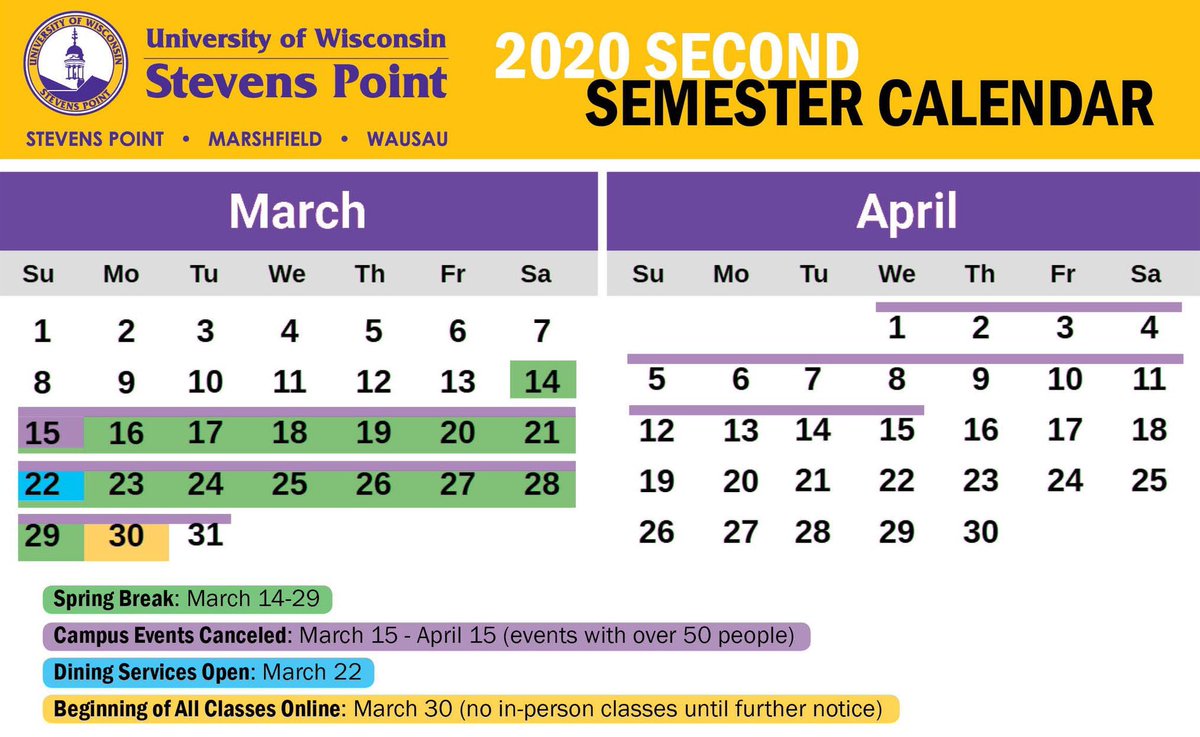 UNIVERSITY OF WISCONSIN
STEVENS POINT

University of Wisconsin
Stevens Point

STEVENS POINT • MARSHFIELD • WAUSAU

2020 SECOND
SEMESTER CALENDAR

March

| Su | Mo | Tu | We | Th | Fr | Sa |
|---|---|---|---|---|---|---|
| 1 | 2 | 3 | 4 | 5 | 6 | 7 |
| 8 | 9 | 10 | 11 | 12 | 13 | 14 |
| 15 | 16 | 17 | 18 | 19 | 20 | 21 |
| 22 | 23 | 24 | 25 | 26 | 27 | 28 |
| 29 | 30 | 31 | | | | |

April

| Su | Mo | Tu | We | Th | Fr | Sa |
|---|---|---|---|---|---|---|
| | | | 1 | 2 | 3 | 4 |
| 5 | 6 | 7 | 8 | 9 | 10 | 11 |
| 12 | 13 | 14 | 15 | 16 | 17 | 18 |
| 19 | 20 | 21 | 22 | 23 | 24 | 25 |
| 26 | 27 | 28 | 29 | 30 | | |

Spring Break: March 14-29
Campus Events Canceled: March 15 - April 15 (events with over 50 people)
Dining Services Open: March 22
Beginning of All Classes Online: March 30 (no in-person classes until further notice)